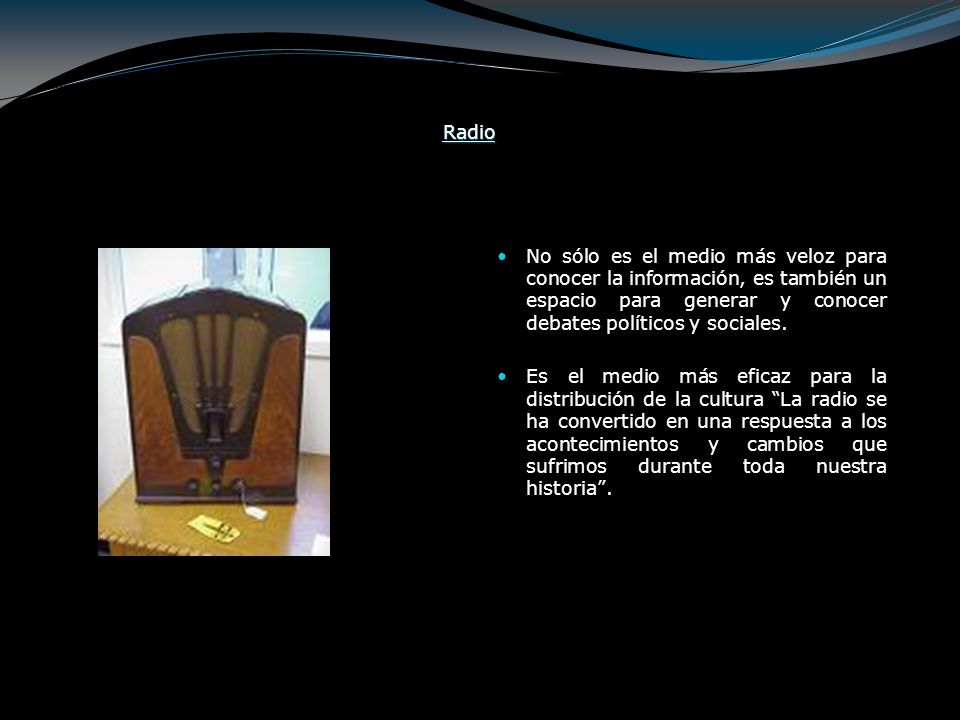 Radio

• No sólo es el medio más veloz para conocer la información, es también un espacio para generar y conocer debates políticos y sociales.

• Es el medio más eficaz para la distribución de la cultura “La radio se ha convertido en una respuesta a los acontecimientos y cambios que sufrimos durante toda nuestra historia”.